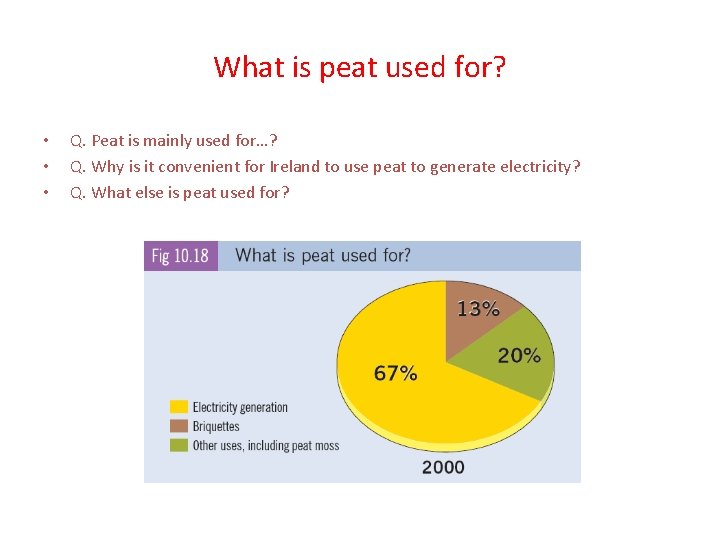 What is peat used for?

• Q. Peat is mainly used for…?
• Q. Why is it convenient for Ireland to use peat to generate electricity?
• Q. What else is peat used for?

Fig 10.18 What is peat used for?

13%

20%

67%

Electricity generation
Briquettes
Other uses, including peat moss

2000